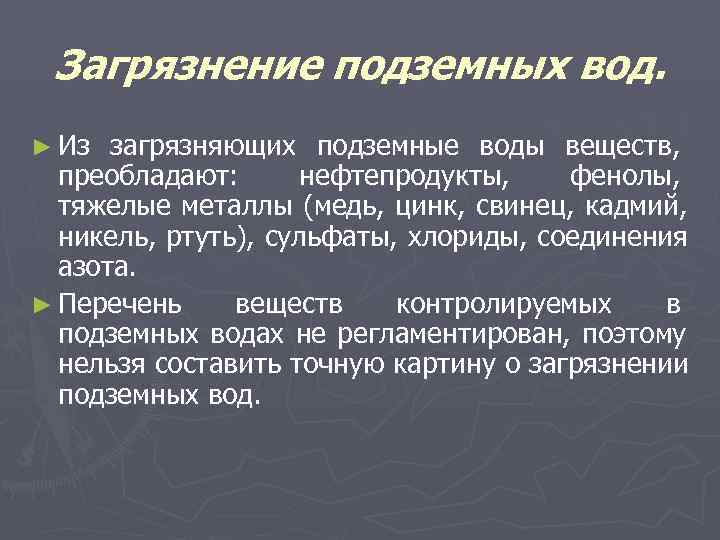 Загрязнение подземных вод.

► Из загрязняющих подземные воды веществ, преобладают: нефтепродукты, фенолы, тяжелые металлы (медь, цинк, свинец, кадмий, никель, ртуть), сульфаты, хлориды, соединения азота.

► Перечень веществ контролируемых в подземных водах не регламентирован, поэтому нельзя составить точную картину о загрязнении подземных вод.